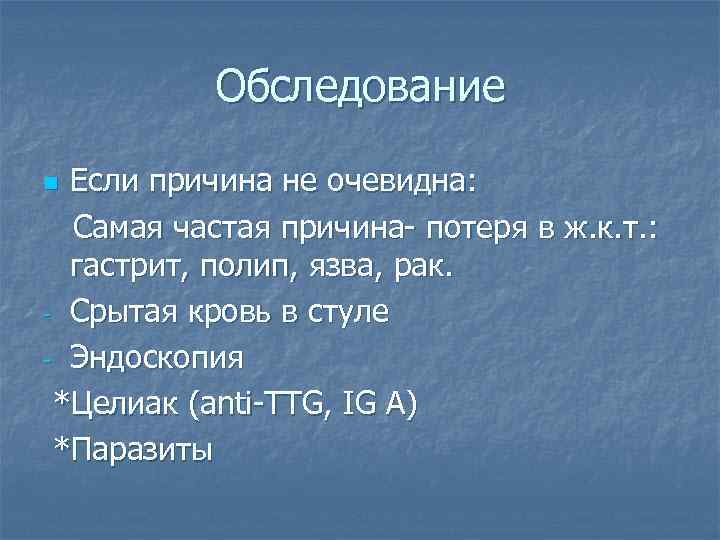 Обследование

Если причина не очевидна:

Самая частая причина- потеря в ж.к.т.: гастрит, полип, язва, рак.

- Срытая кровь в стуле
- Эндоскопия

*Целиак (anti-TTG, IG A)

*Паразиты